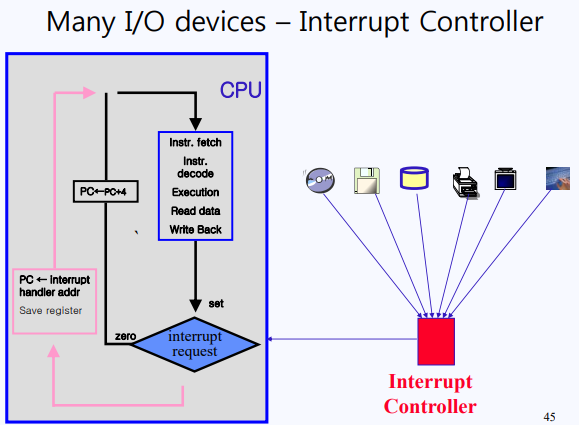 Many I/O devices – Interrupt Controller

CPU

Instr. fetch
Instr. decode
Execution
Read data
Write Back

PC←PC+4

PC ← interrupt handler addr
Save register

set

zero

interrupt request

Interrupt Controller

45